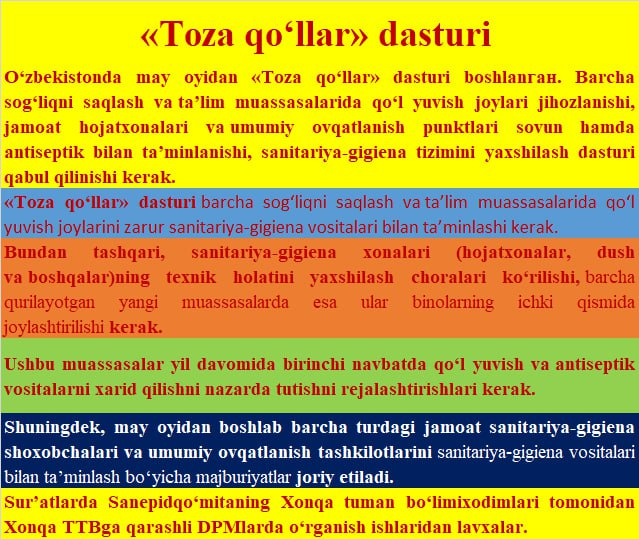 «Toza qo‘llar» dasturi

O‘zbekistonda may oyidan «Toza qo‘llar» dasturi boshlanган. Barcha sog‘liqni saqlash va ta’lim muassasalarida qo‘l yuvish joylari jihozlanishi, jamoat hojatxonalari va umumiy ovqatlanish punktlari sovun hamda antiseptik bilan ta’minlanishi, sanitariya-gigiena tizimini yaxshilash dasturi qabul qilinishi kerak.

«Toza qo‘llar» dasturi barcha sog‘liqni saqlash va ta’lim muassasalarida qo‘l yuvish joylarini zarur sanitariya-gigiena vositalari bilan ta’minlashi kerak.

Bundan tashqari, sanitariya-gigiena xonalari (hojatxonalar, dush va boshqalar)ning texnik holatini yaxshilash choralari ko‘rilishi, barcha qurilayotgan yangi muassasalarda esa ular binolarning ichki qismida joylashtirilishi kerak.

Ushbu muassasalar yil davomida birinchi navbatda qo‘l yuvish va antiseptik vositalarni xarid qilishni nazarda tutishni rejalashtirishlari kerak.

Shuningdek, may oyidan boshlab barcha turdagi jamoat sanitariya-gigiena shoxobchalari va umumiy ovqatlanish tashkilotlarini sanitariya-gigiena vositalari bilan ta’minlash bo‘yicha majburiyatlar joriy etiladi.

Sur’atlarda Sanepidqo‘mitaning Xonqa tuman bo‘limixodimlari tomonidan Xonqa TTBga qarashli DPMlarda o‘rganish ishlaridan lavxalar.